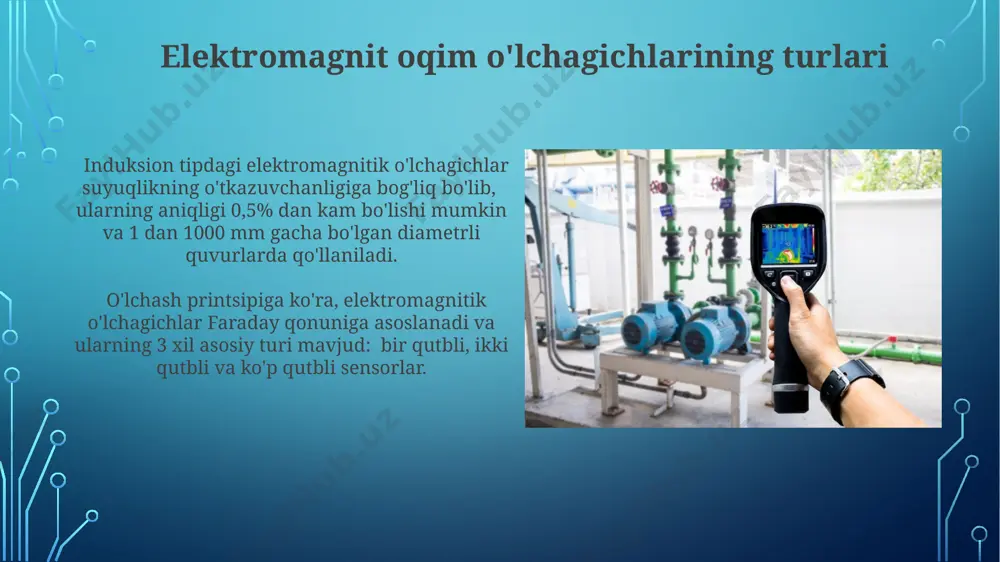 Elektromagnit oqim o'lchagichlarining turlari

Induksion tipdagi elektromagnitik o'lchagichlar suyuqlikning o'tkazuvchanligiga bog'liq bo'lib, ularning aniqligi 0,5% dan kam bo'lishi mumkin va 1 dan 1000 mm gacha bo'lgan diametrli quvurlarda qo'llaniladi.

O'lchash printsipiga ko'ra, elektromagnitik o'lchagichlar Faraday qonuniga asoslanadi va ularning 3 xil asosiy turi mavjud: bir qutbli, ikki qutbli va ko'p qutbli sensorlar.

FayllarHub.uz